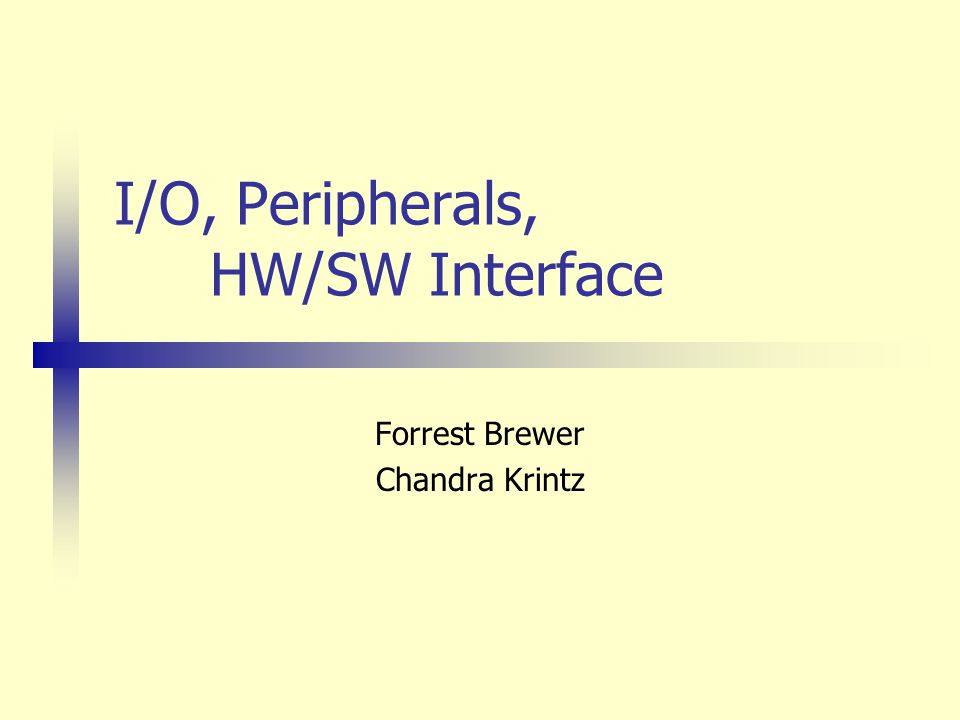 I/O, Peripherals,
HW/SW Interface

Forrest Brewer
Chandra Krintz